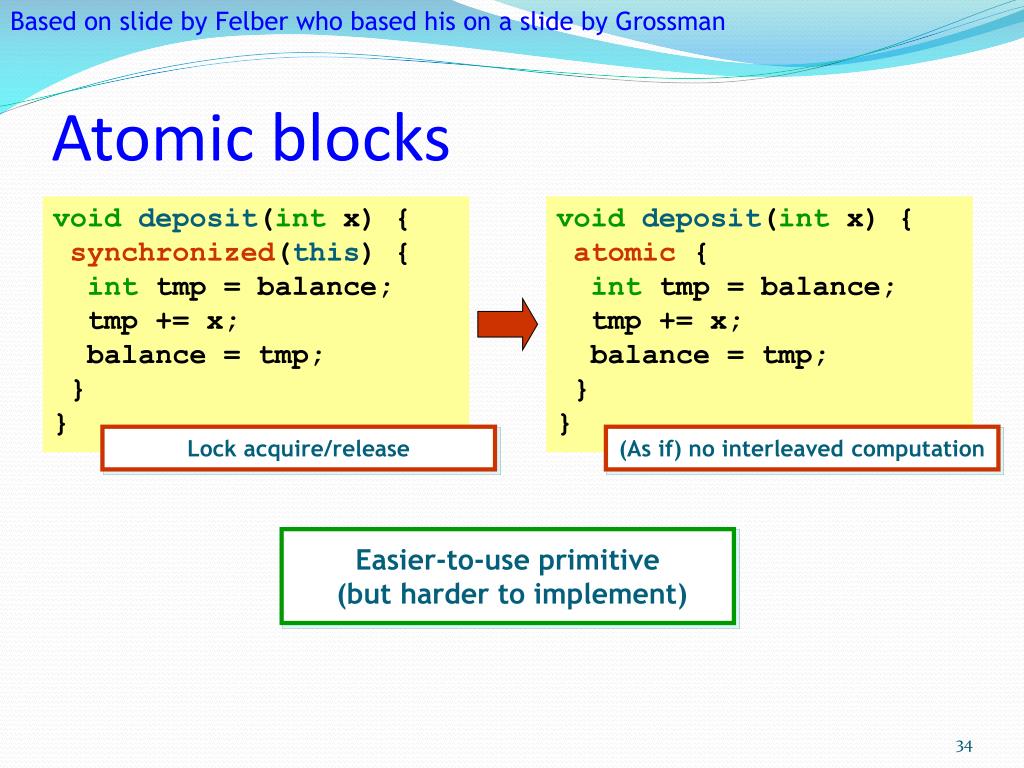 Based on slide by Felber who based his on a slide by Grossman

Atomic blocks

void deposit(int x) {
 synchronized(this) {
  int tmp = balance;
  tmp += x;
  balance = tmp;
 }
}

Lock acquire/release

void deposit(int x) {
 atomic {
  int tmp = balance;
  tmp += x;
  balance = tmp;
 }
}

(As if) no interleaved computation

Easier-to-use primitive
(but harder to implement)

34